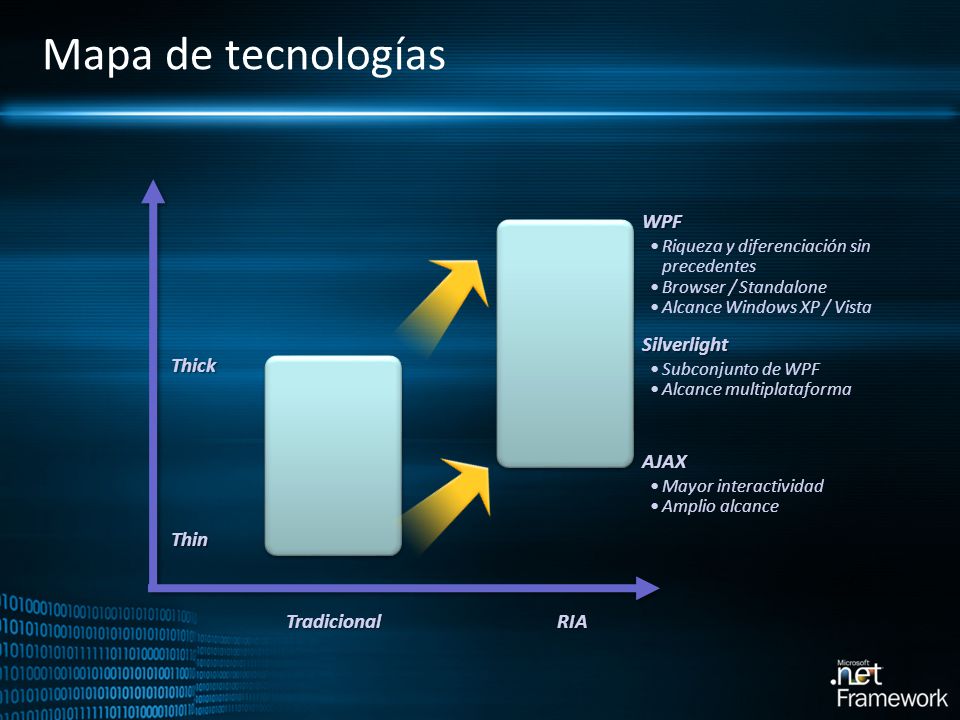 Mapa de tecnologías

Thick

Thin

Tradicional

RIA

WPF
• Riqueza y diferenciación sin precedentes
• Browser / Standalone
• Alcance Windows XP / Vista

Silverlight
• Subconjunto de WPF
• Alcance multiplataforma

AJAX
• Mayor interactividad
• Amplio alcance

Microsoft .net Framework